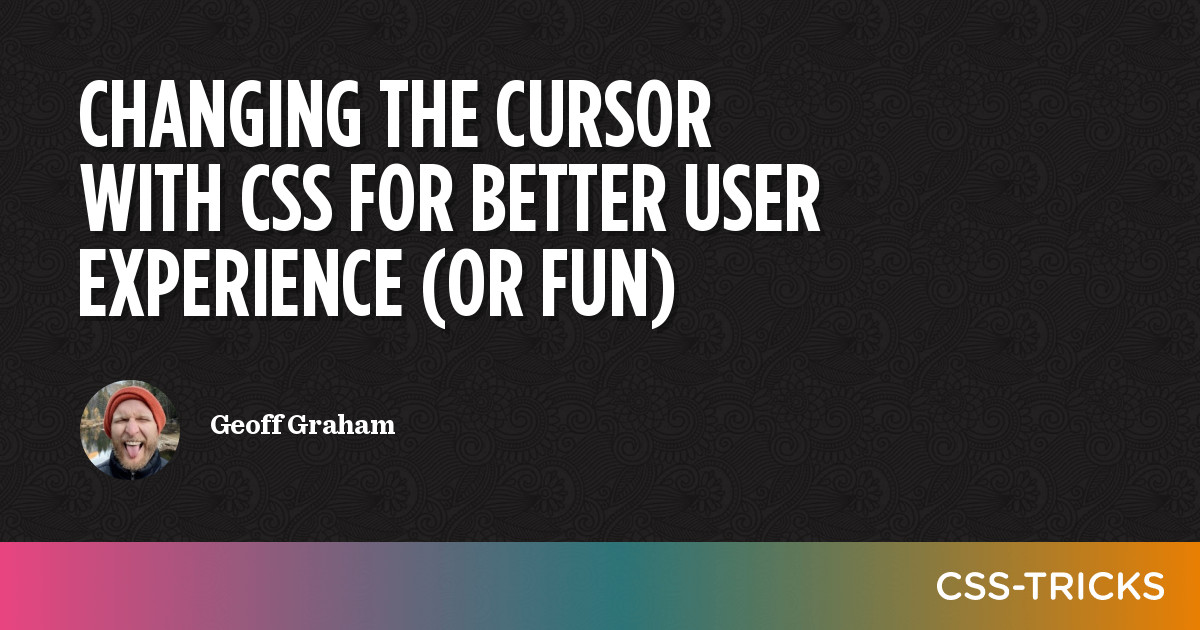 CHANGING THE CURSOR WITH CSS FOR BETTER USER EXPERIENCE (OR FUN)

Geoff Graham

CSS-TRICKS